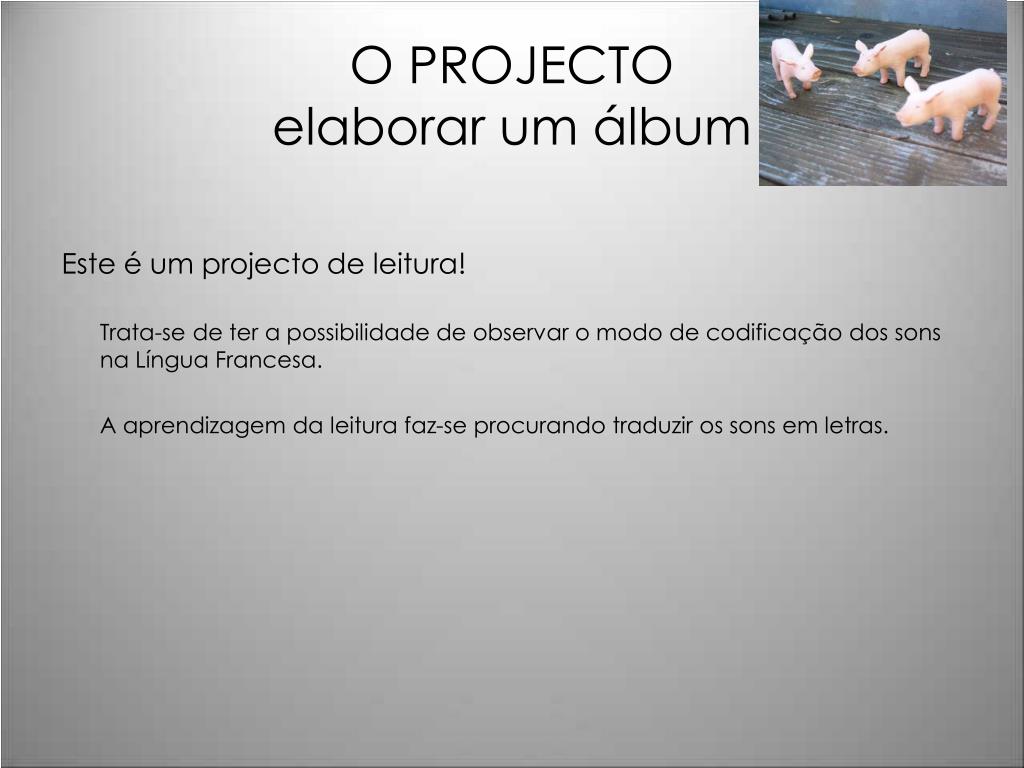 O PROJECTO
elaborar um álbum

Este é um projecto de leitura!

Trata-se de ter a possibilidade de observar o modo de codificação dos sons na Língua Francesa.

A aprendizagem da leitura faz-se procurando traduzir os sons em letras.